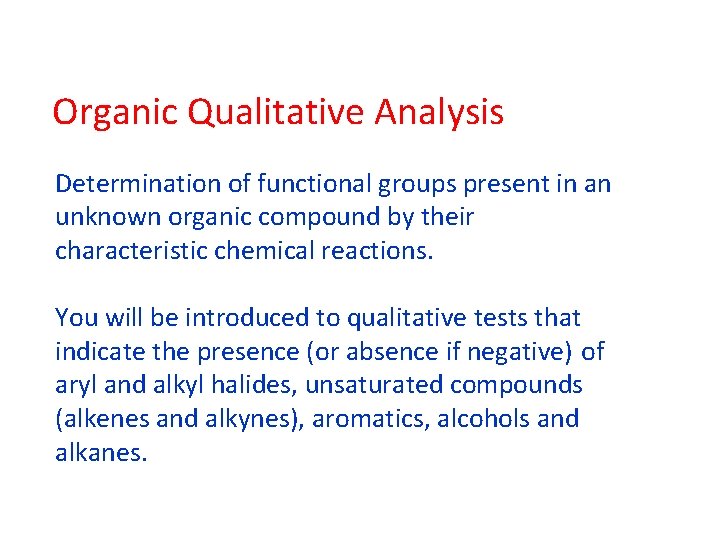 Organic Qualitative Analysis

Determination of functional groups present in an unknown organic compound by their characteristic chemical reactions.

You will be introduced to qualitative tests that indicate the presence (or absence if negative) of aryl and alkyl halides, unsaturated compounds (alkenes and alkynes), aromatics, alcohols and alkanes.